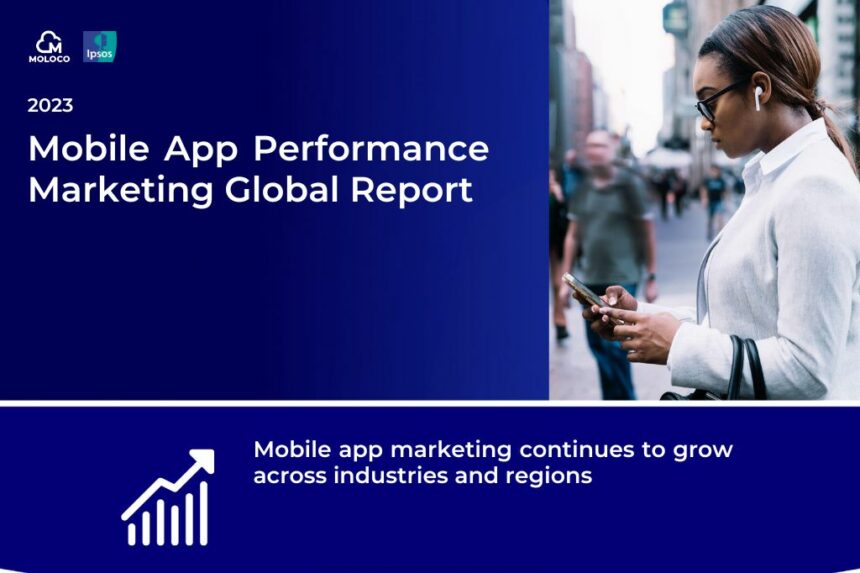 MOLOCO

Ipsos

2023

Mobile App Performance Marketing Global Report

Mobile app marketing continues to grow across industries and regions